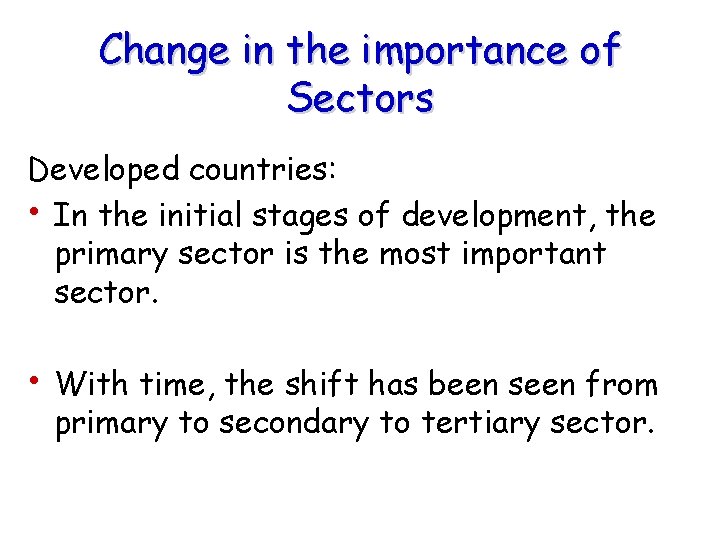 Change in the importance of Sectors

Developed countries:

• In the initial stages of development, the primary sector is the most important sector.

• With time, the shift has been seen from primary to secondary to tertiary sector.